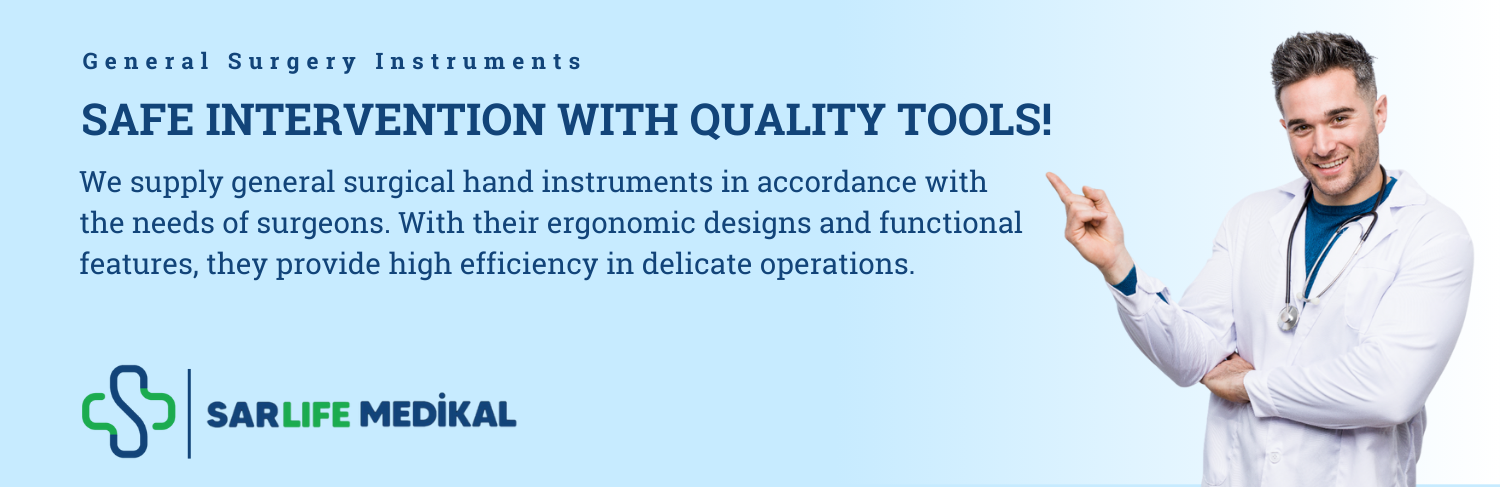 General Surgery Instruments

SAFE INTERVENTION WITH QUALITY TOOLS!

We supply general surgical hand instruments in accordance with the needs of surgeons. With their ergonomic designs and functional features, they provide high efficiency in delicate operations.

SARLIFE MEDİKAL